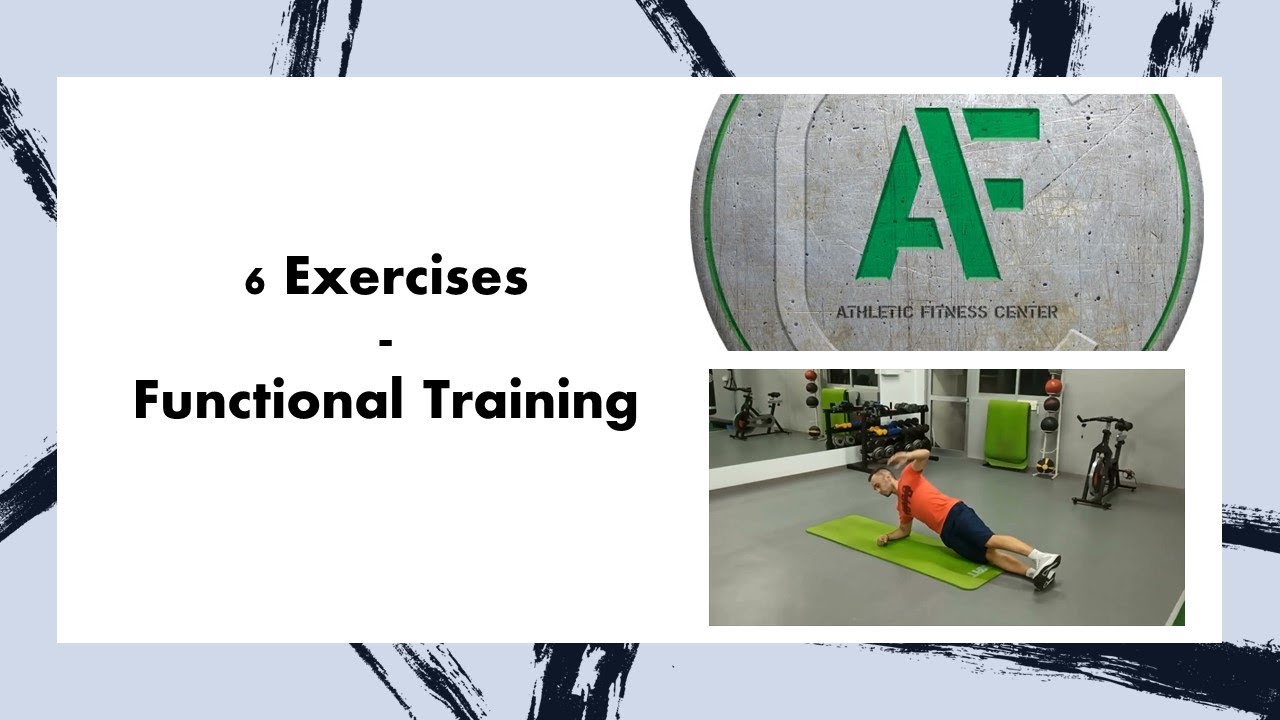 6 Exercises
-
Functional Training

AF
ATHLETIC FITNESS CENTER